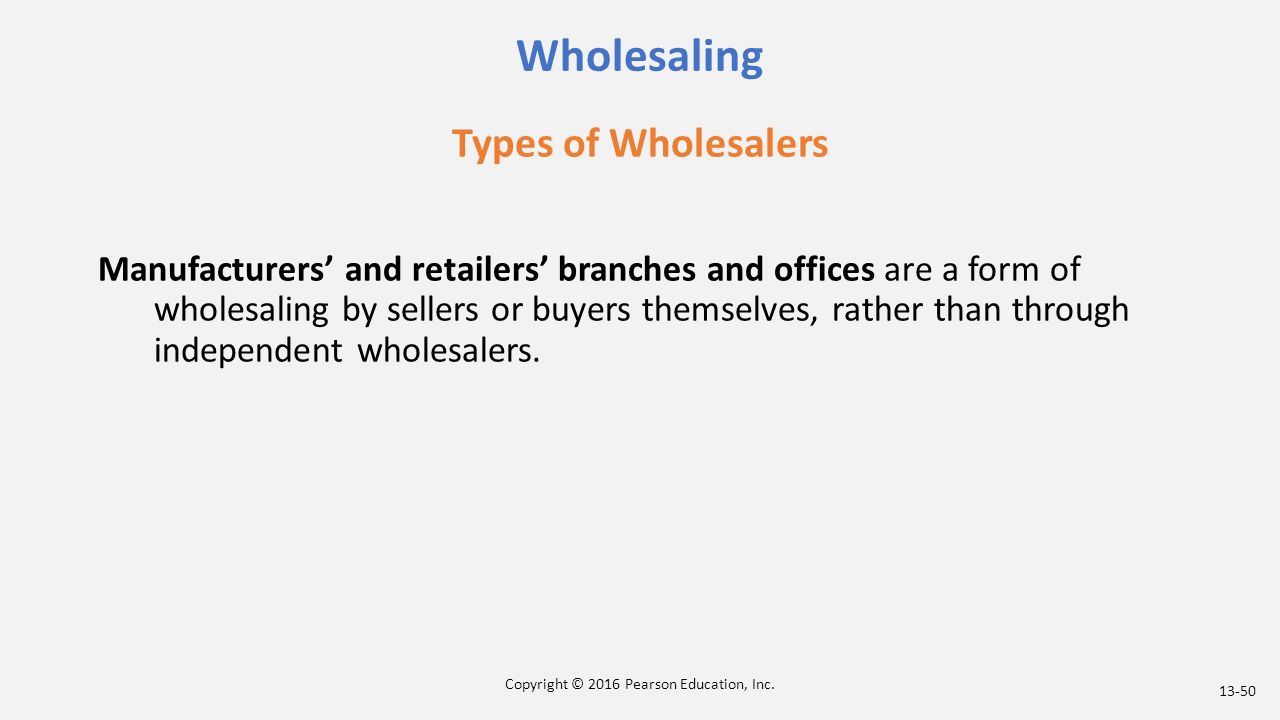 Wholesaling

Types of Wholesalers

Manufacturers’ and retailers’ branches and offices are a form of wholesaling by sellers or buyers themselves, rather than through independent wholesalers.

Copyright © 2016 Pearson Education, Inc.

13-50